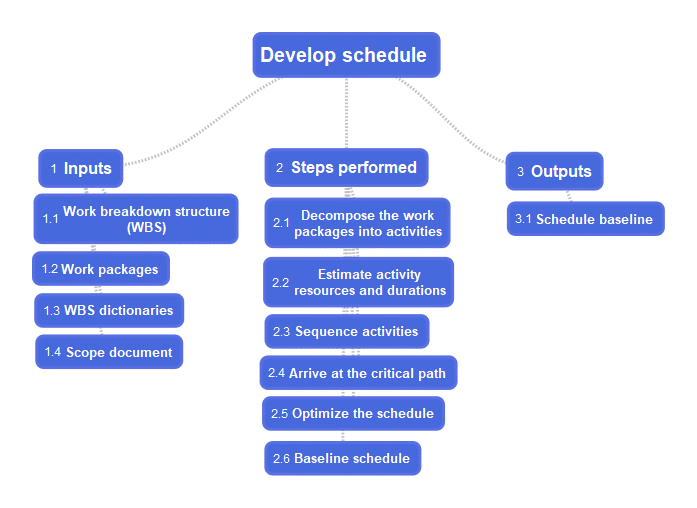 Develop schedule

1 Inputs

1.1 Work breakdown structure (WBS)

1.2 Work packages

1.3 WBS dictionaries

1.4 Scope document

2 Steps performed

2.1 Decompose the work packages into activities

2.2 Estimate activity resources and durations

2.3 Sequence activities

2.4 Arrive at the critical path

2.5 Optimize the schedule

2.6 Baseline schedule

3 Outputs

3.1 Schedule baseline